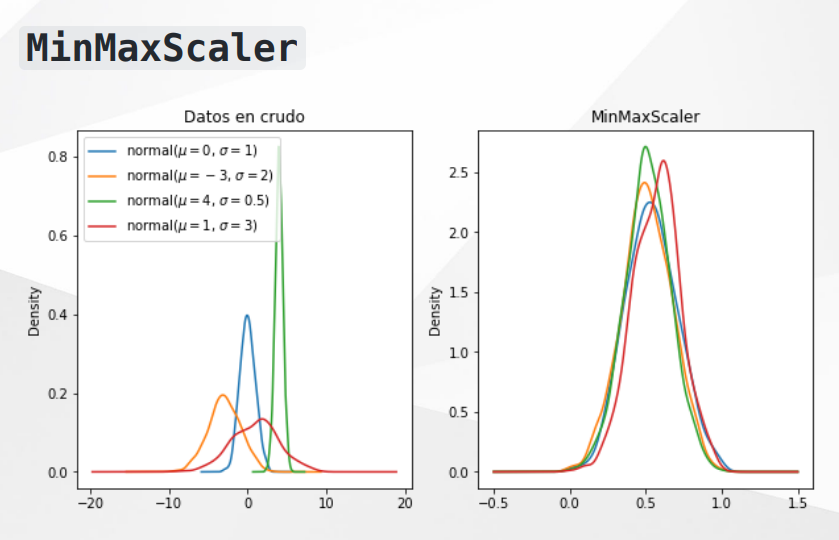 MinMaxScaler

Datos en crudo

normal($\mu = 0$, $\sigma = 1$)
normal($\mu = -3$, $\sigma = 2$)
normal($\mu = 4$, $\sigma = 0.5$)
normal($\mu = 1$, $\sigma = 3$)

Density

0.8
0.6
0.4
0.2
0.0

−20 −10 0 10 20

MinMaxScaler

Density

2.5
2.0
1.5
1.0
0.5
0.0

−0.5 0.0 0.5 1.0 1.5